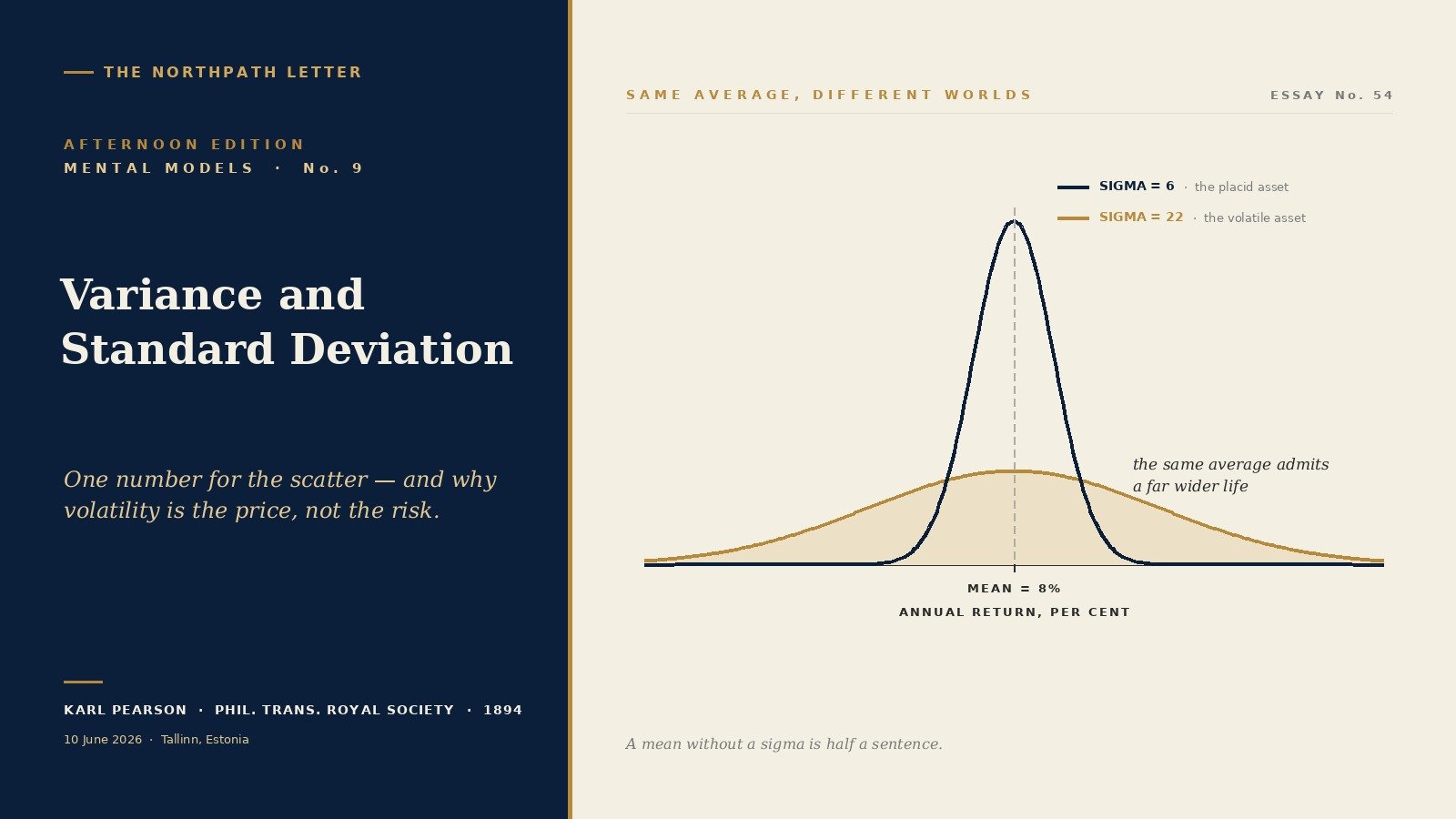 THE NORTHPATH LETTER

AFTERNOON EDITION
MENTAL MODELS · No. 9

Variance and Standard Deviation

One number for the scatter — and why volatility is the price, not the risk.

KARL PEARSON · PHIL. TRANS. ROYAL SOCIETY · 1894
10 June 2026 · Tallinn, Estonia

SAME AVERAGE, DIFFERENT WORLDS
ESSAY No. 54

SIGMA = 6 · the placid asset
SIGMA = 22 · the volatile asset

the same average admits a far wider life

MEAN = 8%
ANNUAL RETURN, PER CENT

A mean without a sigma is half a sentence.